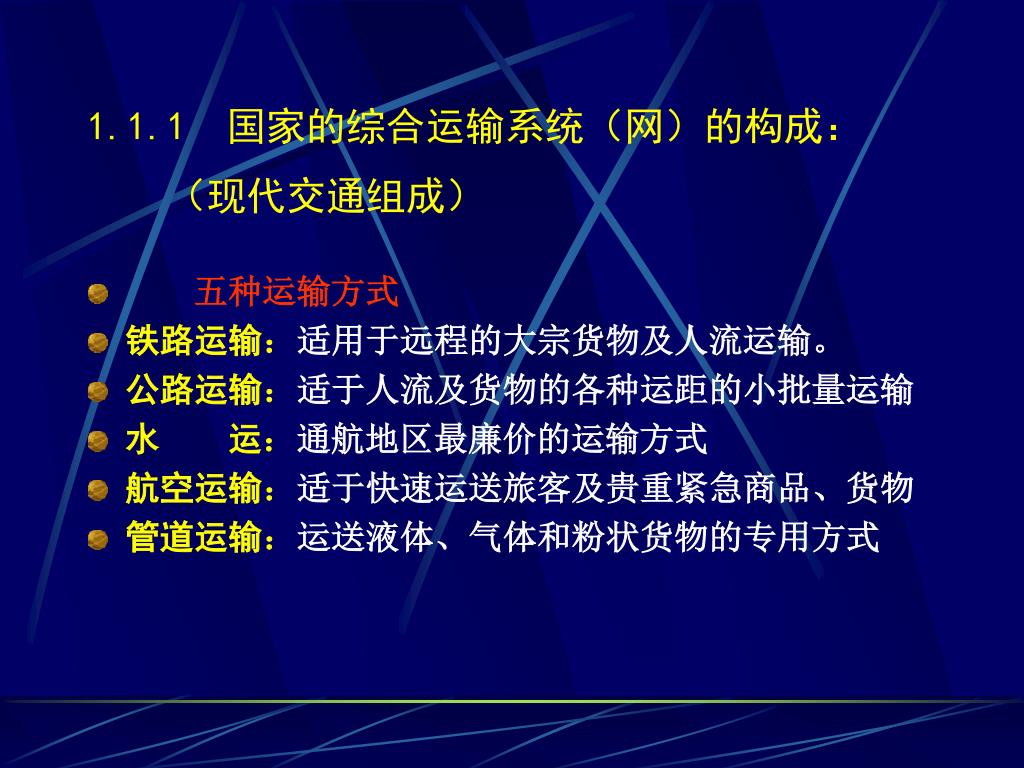 1.1.1 国家的综合运输系统（网）的构成：

（现代交通组成）

五种运输方式

铁路运输：适用于远程的大宗货物及人流运输。

公路运输：适于人流及货物的各种运距的小批量运输

水　　运：通航地区最廉价的运输方式

航空运输：适于快速运送旅客及贵重紧急商品、货物

管道运输：运送液体、气体和粉状货物的专用方式